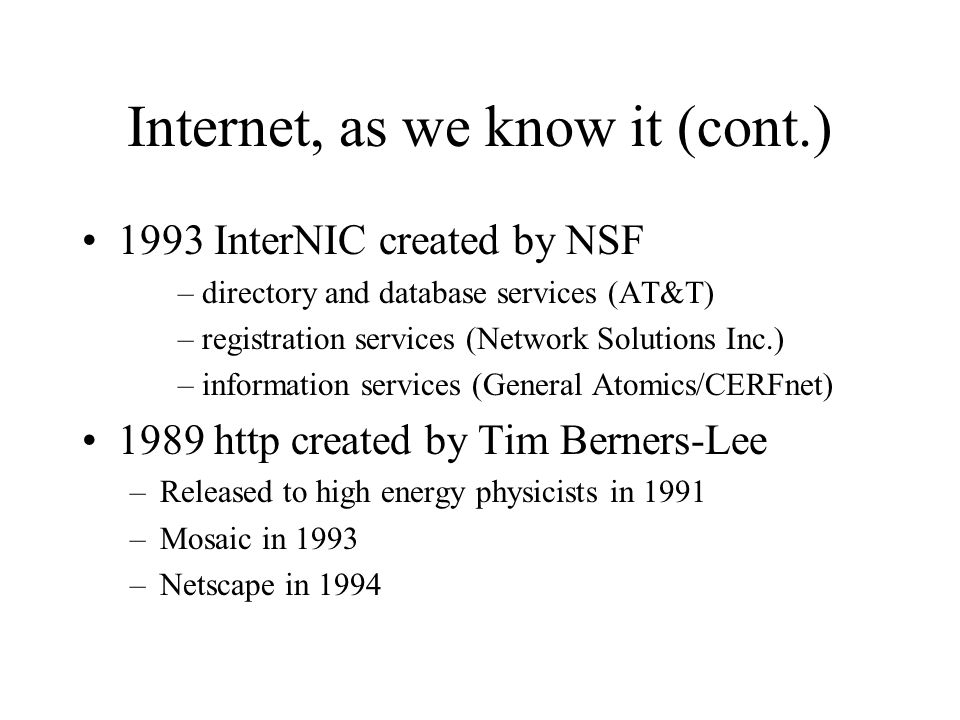 Internet, as we know it (cont.)

• 1993 InterNIC created by NSF
– directory and database services (AT&T)
– registration services (Network Solutions Inc.)
– information services (General Atomics/CERFnet)

• 1989 http created by Tim Berners-Lee
– Released to high energy physicists in 1991
– Mosaic in 1993
– Netscape in 1994